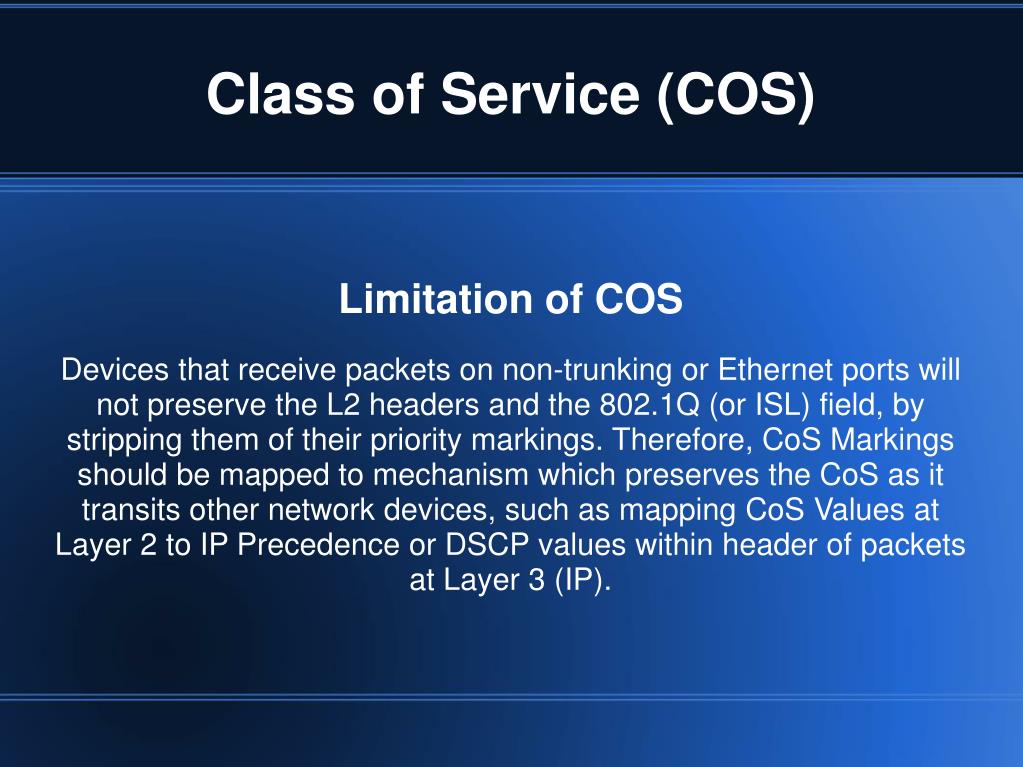 Class of Service (COS)

Limitation of COS

Devices that receive packets on non-trunking or Ethernet ports will not preserve the L2 headers and the 802.1Q (or ISL) field, by stripping them of their priority markings. Therefore, CoS Markings should be mapped to mechanism which preserves the CoS as it transits other network devices, such as mapping CoS Values at Layer 2 to IP Precedence or DSCP values within header of packets at Layer 3 (IP).